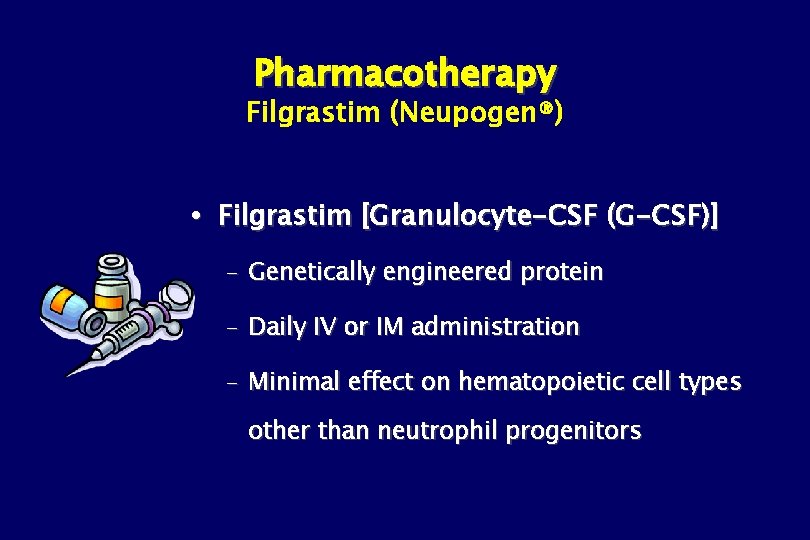 Pharmacotherapy
Filgrastim (Neupogen®)

• Filgrastim [Granulocyte-CSF (G-CSF)]
– Genetically engineered protein
– Daily IV or IM administration
– Minimal effect on hematopoietic cell types other than neutrophil progenitors